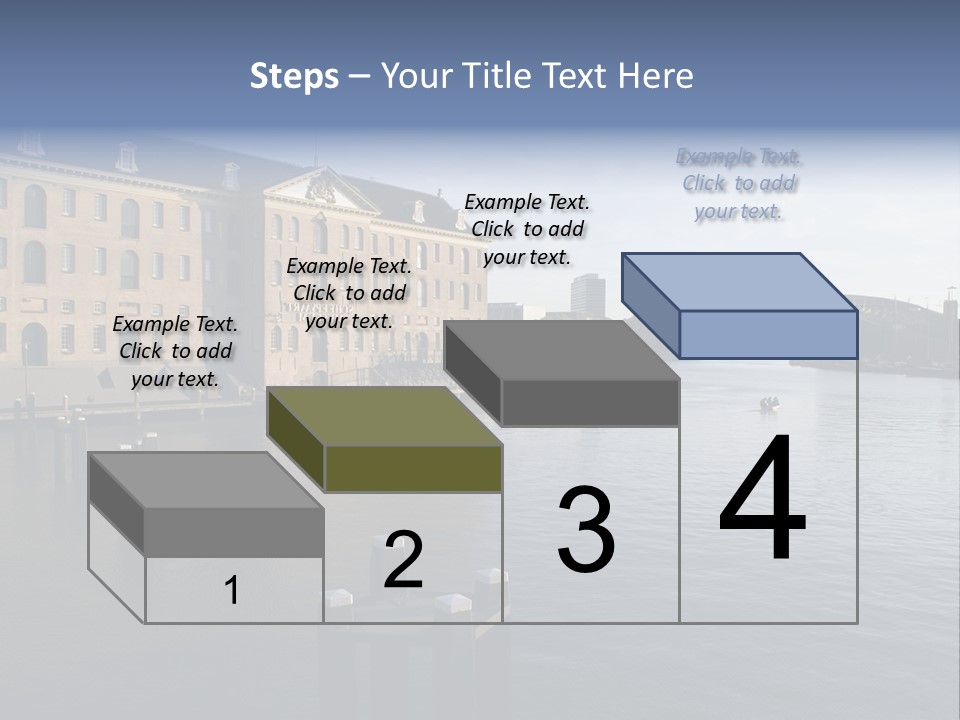 Steps – Your Title Text Here

Example Text. Click to add your text.

Example Text. Click to add your text.

Example Text. Click to add your text.

Example Text. Click to add your text.

1

2

3

4